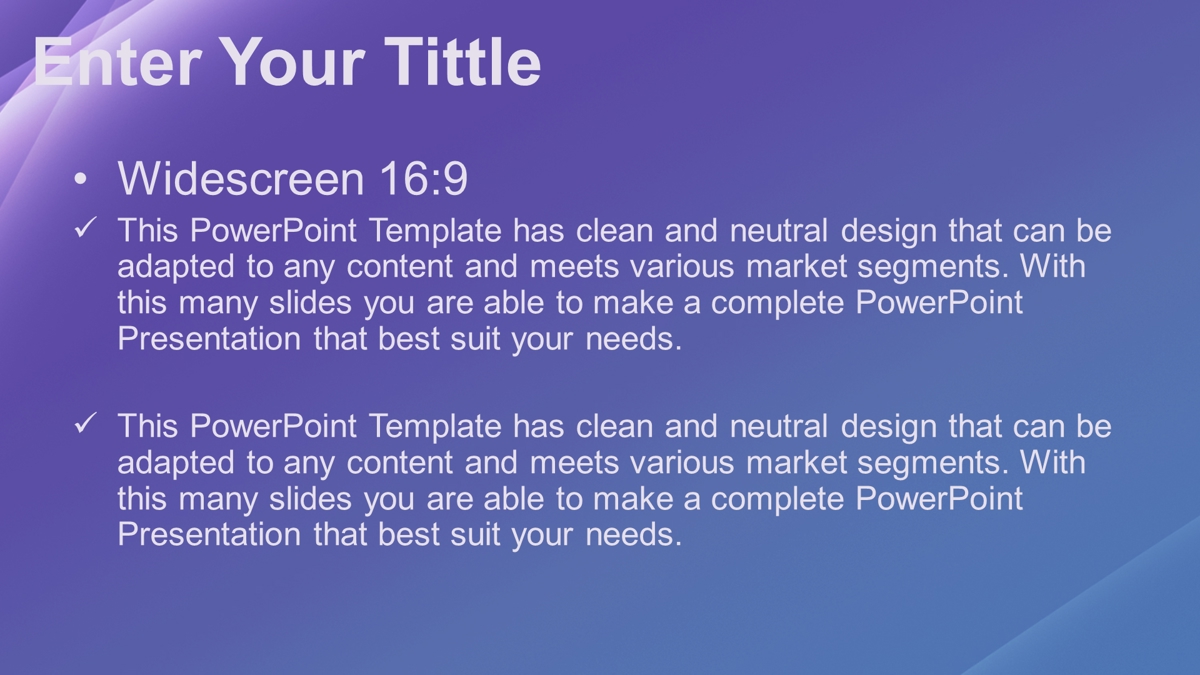 Enter Your Tittle

• Widescreen 16:9

✓ This PowerPoint Template has clean and neutral design that can be adapted to any content and meets various market segments. With this many slides you are able to make a complete PowerPoint Presentation that best suit your needs.

✓ This PowerPoint Template has clean and neutral design that can be adapted to any content and meets various market segments. With this many slides you are able to make a complete PowerPoint Presentation that best suit your needs.